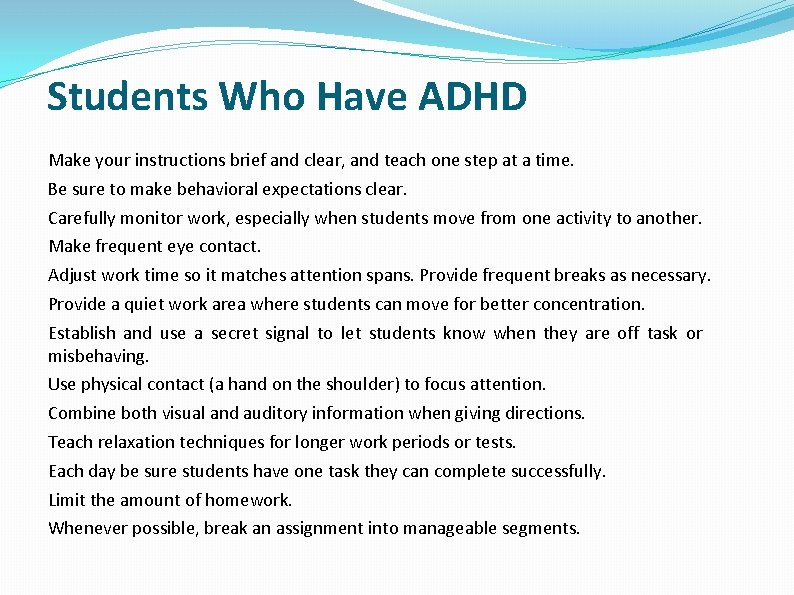 Students Who Have ADHD

Make your instructions brief and clear, and teach one step at a time.

Be sure to make behavioral expectations clear.

Carefully monitor work, especially when students move from one activity to another.

Make frequent eye contact.

Adjust work time so it matches attention spans. Provide frequent breaks as necessary.

Provide a quiet work area where students can move for better concentration.

Establish and use a secret signal to let students know when they are off task or misbehaving.

Use physical contact (a hand on the shoulder) to focus attention.

Combine both visual and auditory information when giving directions.

Teach relaxation techniques for longer work periods or tests.

Each day be sure students have one task they can complete successfully.

Limit the amount of homework.

Whenever possible, break an assignment into manageable segments.